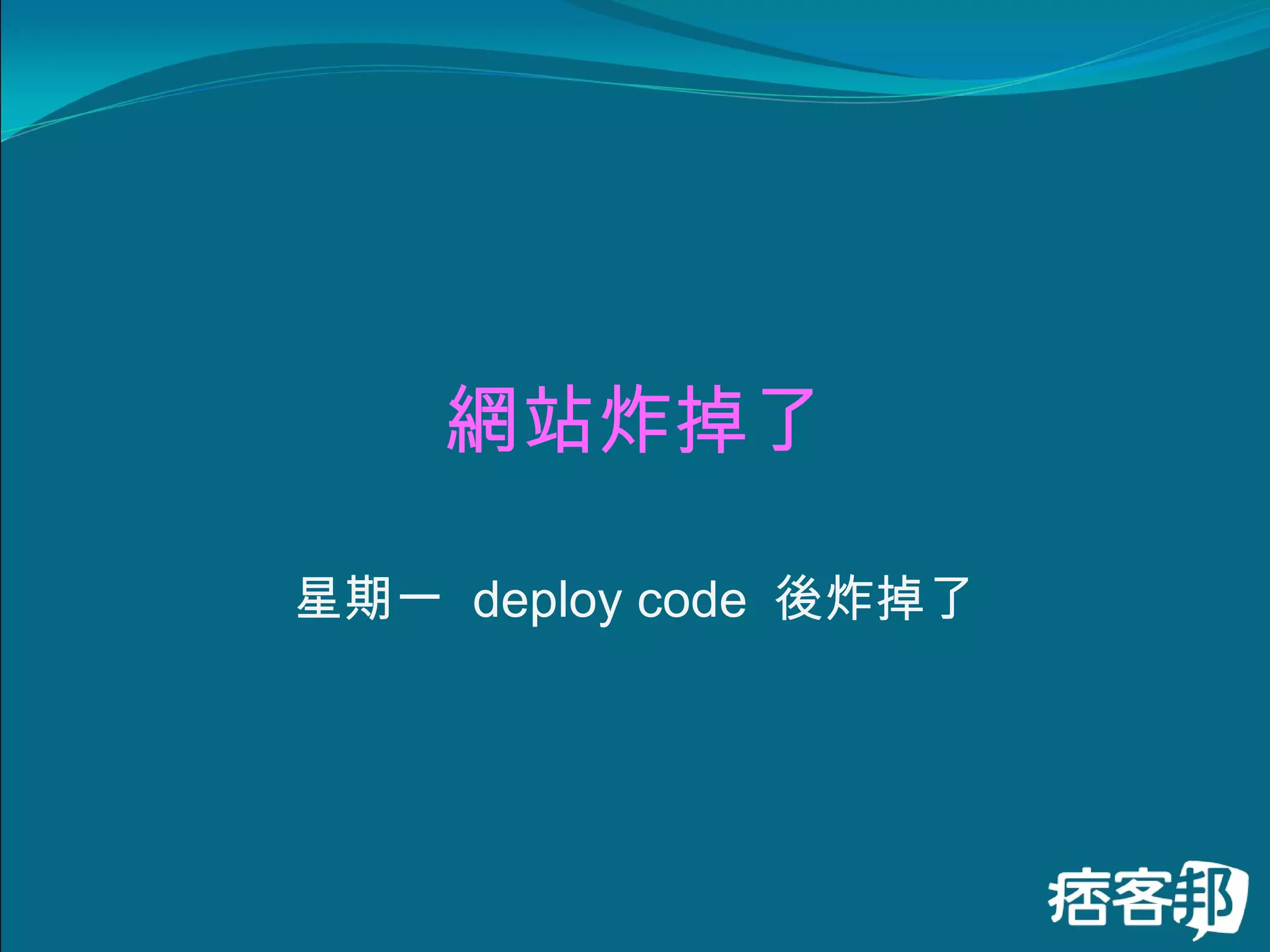 網站炸掉了

星期一 deploy code 後炸掉了

痞客邦